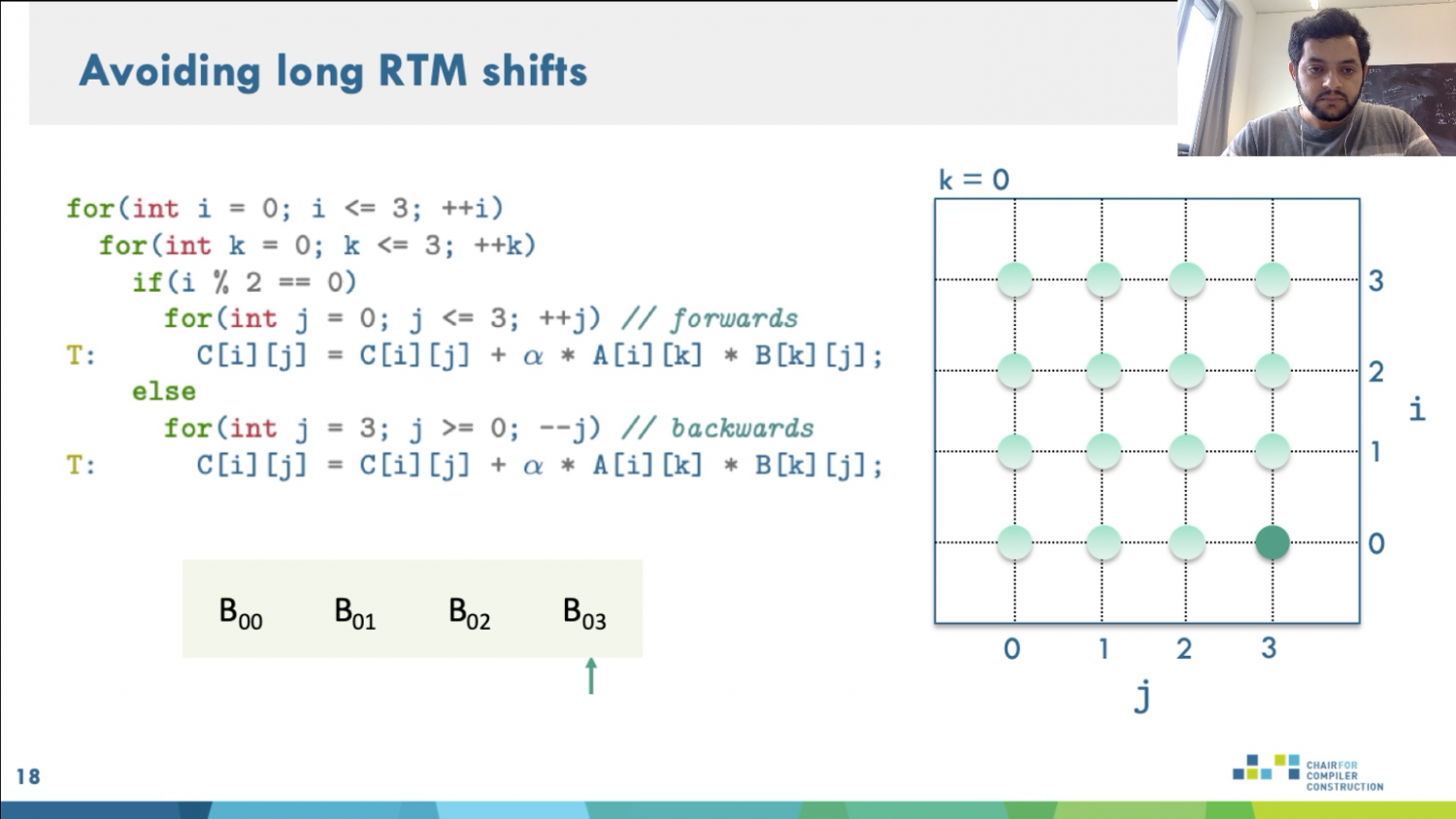 Avoiding long RTM shifts

for(int i = 0; i <= 3; ++i)
  for(int k = 0; k <= 3; ++k)
    if(i % 2 == 0)
      for(int j = 0; j <= 3; ++j) // forwards
T:      C[i][j] = C[i][j] + $\alpha$ * A[i][k] * B[k][j];
    else
      for(int j = 3; j >= 0; --j) // backwards
T:      C[i][j] = C[i][j] + $\alpha$ * A[i][k] * B[k][j];

$B_{00}$ $B_{01}$ $B_{02}$ $B_{03}$

k = 0

3
2
1
0
i

0 1 2 3
j

18

CHAIR FOR COMPILER CONSTRUCTION